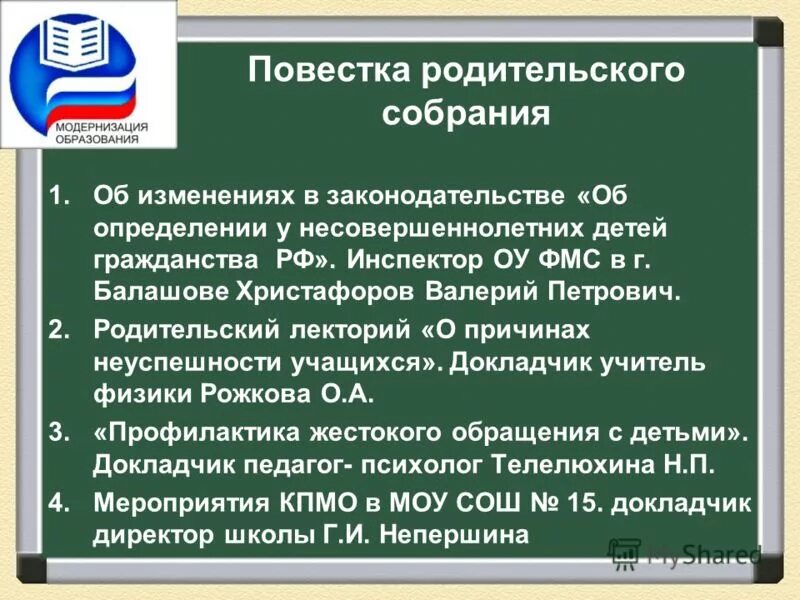 МОДЕРНИЗАЦИЯ ОБРАЗОВАНИЯ

Повестка родительского собрания

1. Об изменениях в законодательстве «Об определении у несовершеннолетних детей гражданства РФ». Инспектор ОУ ФМС в г. Балашове Христафоров Валерий Петрович.
2. Родительский лекторий «О причинах неуспешности учащихся». Докладчик учитель физики Рожкова О.А.
3. «Профилактика жестокого обращения с детьми». Докладчик педагог- психолог Телелюхина Н.П.
4. Мероприятия КПМО в МОУ СОШ № 15. докладчик директор школы Г.И. Непершина

MyShared